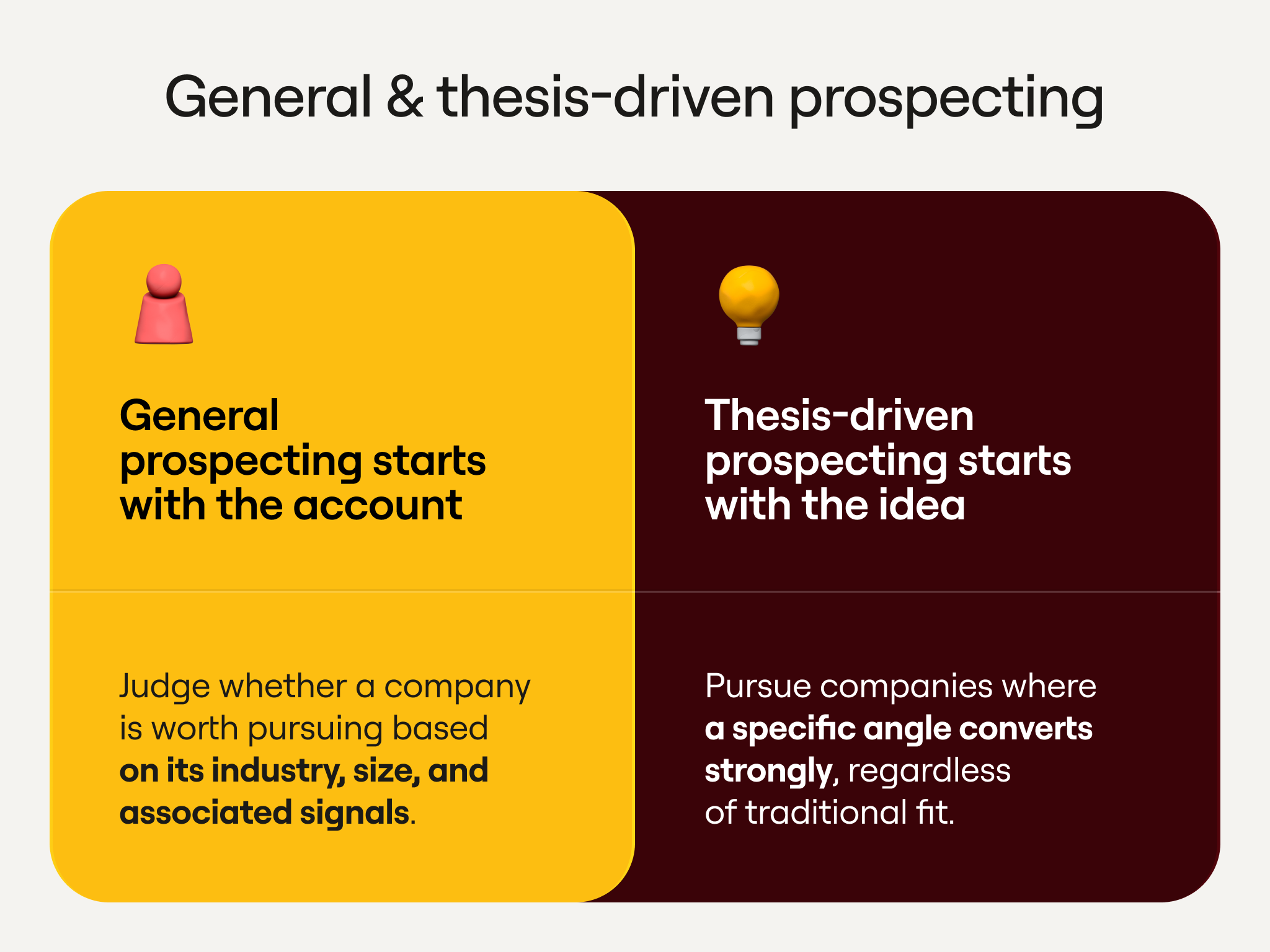 General & thesis-driven prospecting

General prospecting starts with the account

Judge whether a company is worth pursuing based on its industry, size, and associated signals.

Thesis-driven prospecting starts with the idea

Pursue companies where a specific angle converts strongly, regardless of traditional fit.